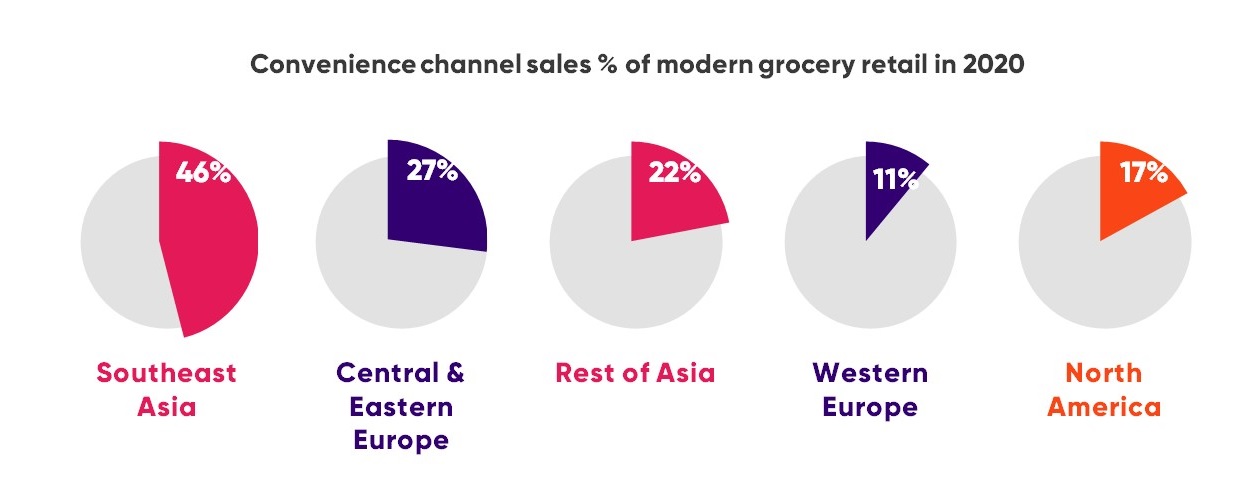 Convenience channel sales % of modern grocery retail in 2020

46%

Southeast Asia

27%

Central & Eastern Europe

22%

Rest of Asia

11%

Western Europe

17%

North America